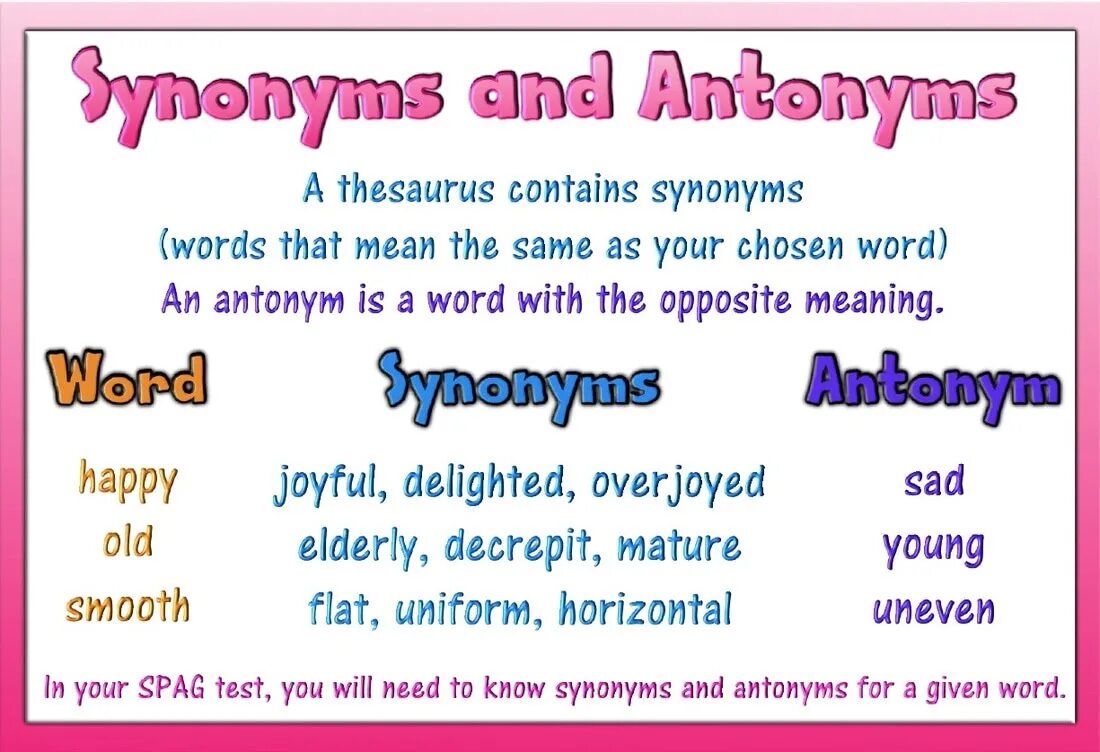 Synonyms and Antonyms

A thesaurus contains synonyms
(words that mean the same as your chosen word)
An antonym is a word with the opposite meaning.

| Word | Synonyms | Antonym |
|---|---|---|
| happy | joyful, delighted, overjoyed | sad |
| old | elderly, decrepit, mature | young |
| smooth | flat, uniform, horizontal | uneven |

In your SPAG test, you will need to know synonyms and antonyms for a given word.